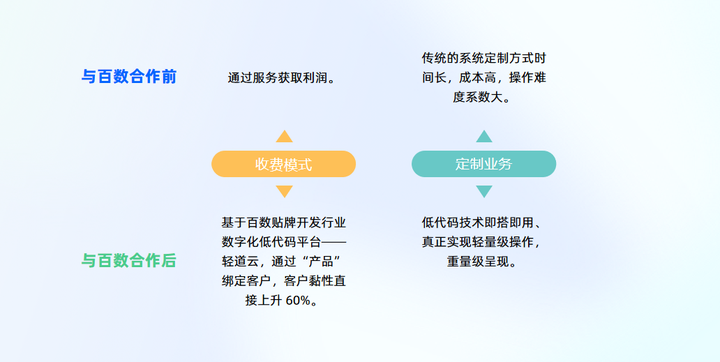 与百数合作前

通过服务获取利润。

传统的系统定制方式时间长，成本高，操作难度系数大。

收费模式

定制业务

与百数合作后

基于百数贴牌开发行业数字化低代码平台——轻道云，通过“产品”绑定客户，客户黏性直接上升 60%。

低代码技术即搭即用、真正实现轻量级操作，重量级呈现。